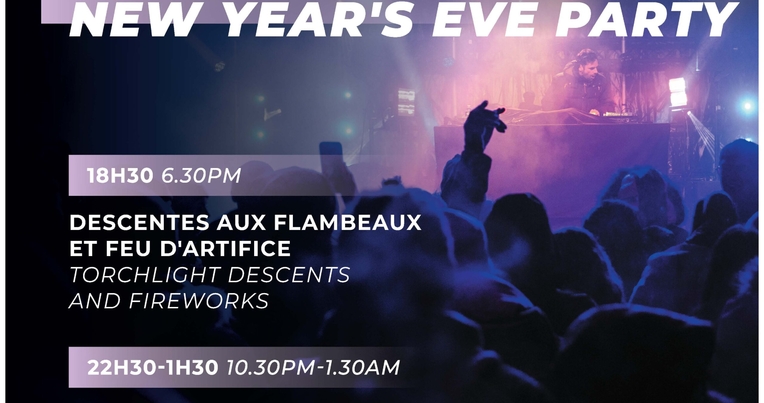 NEW YEAR'S EVE PARTY

18H30 6.30PM

DESCENTES AUX FLAMBEAUX ET FEU D'ARTIFICE
TORCHLIGHT DESCENTS AND FIREWORKS

22H30-1H30 10.30PM-1.30AM